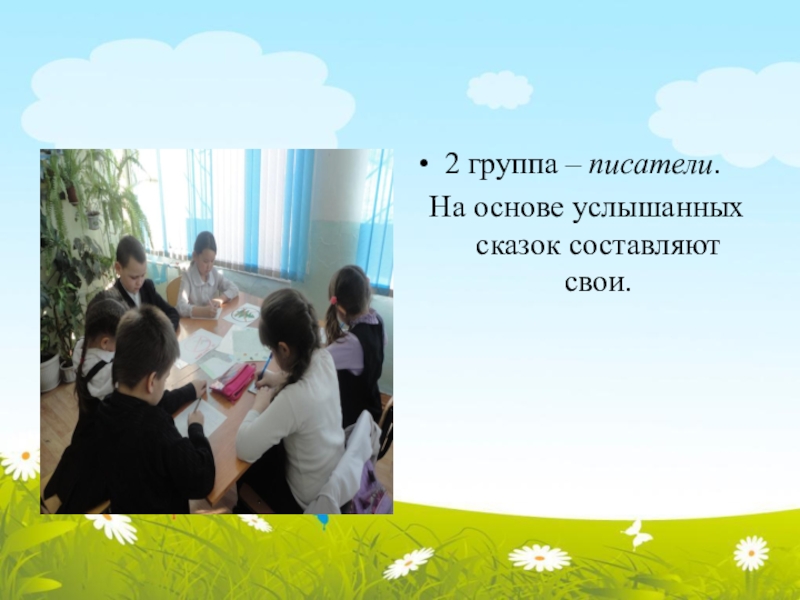 • 2 группа – писатели.

На основе услышанных сказок составляют свои.